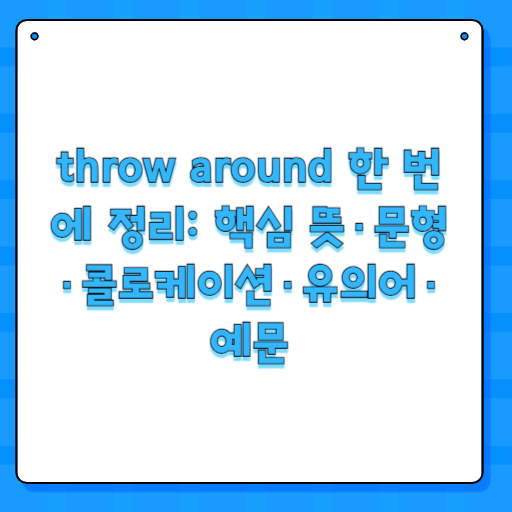 throw around 한 번에 정리: 핵심 뜻 · 문형 · 콜로케이션 · 유의어 · 예문